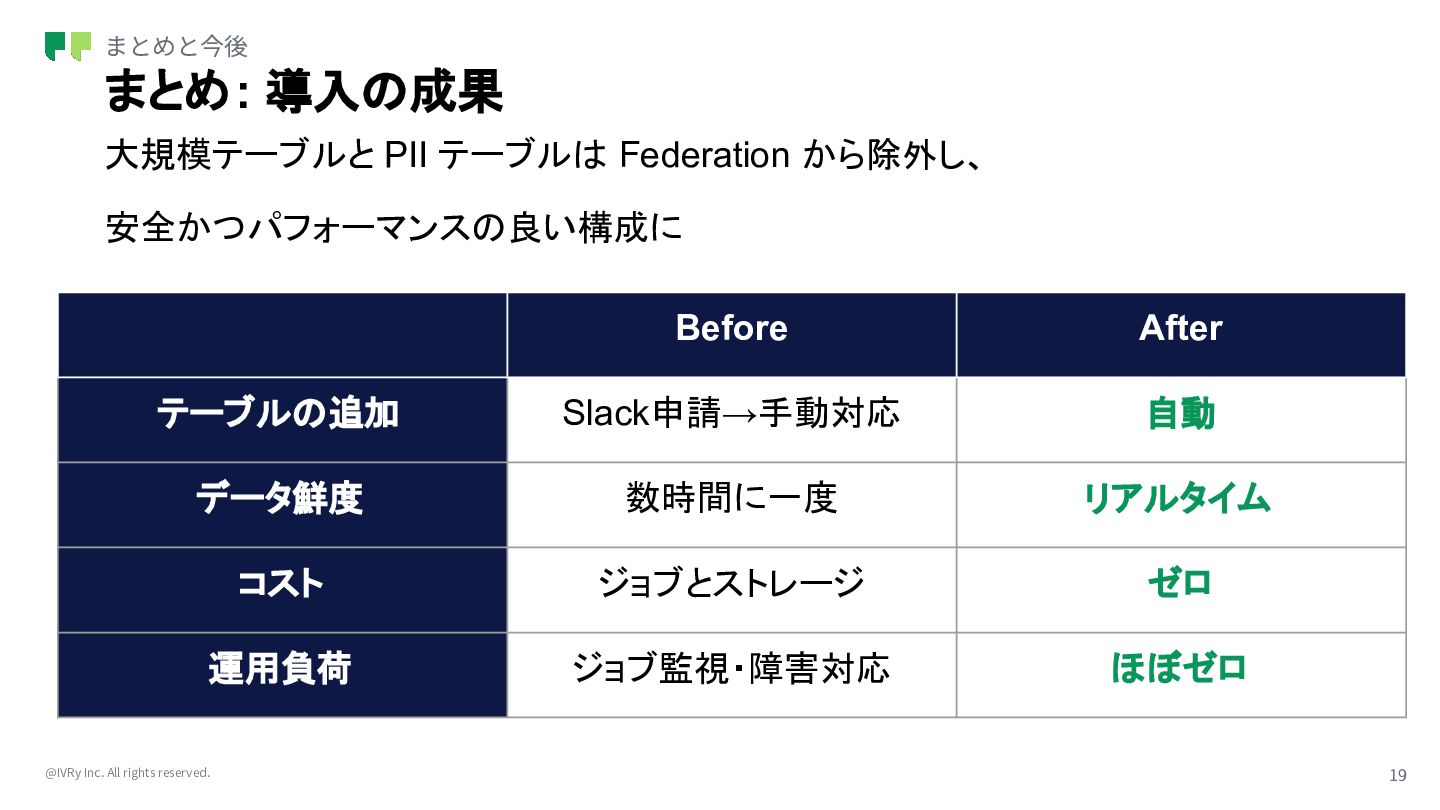 まとめと今後

まとめ: 導入の成果

大規模テーブルと PII テーブルは Federation から除外し、

安全かつパフォーマンスの良い構成に

| | Before | After |
|---|---|---|
| テーブルの追加 | Slack申請→手動対応 | 自動 |
| データ鮮度 | 数時間に一度 | リアルタイム |
| コスト | ジョブとストレージ | ゼロ |
| 運用負荷 | ジョブ監視・障害対応 | ほぼゼロ |

@IVRy Inc. All rights reserved.

19